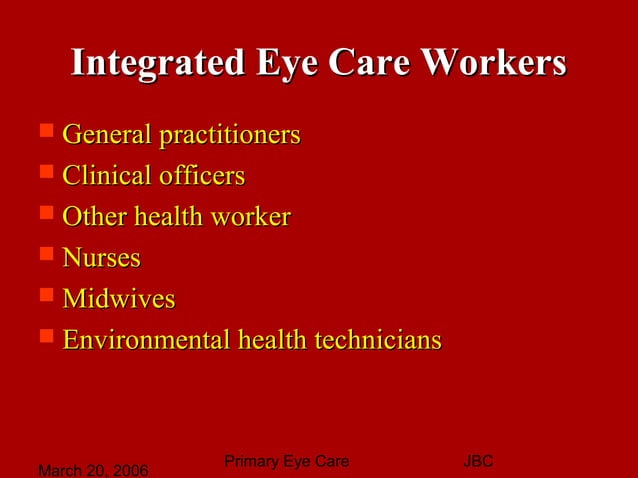 Integrated Eye Care Workers

- General practitioners
- Clinical officers
- Other health worker
- Nurses
- Midwives
- Environmental health technicians

March 20, 2006 Primary Eye Care JBC